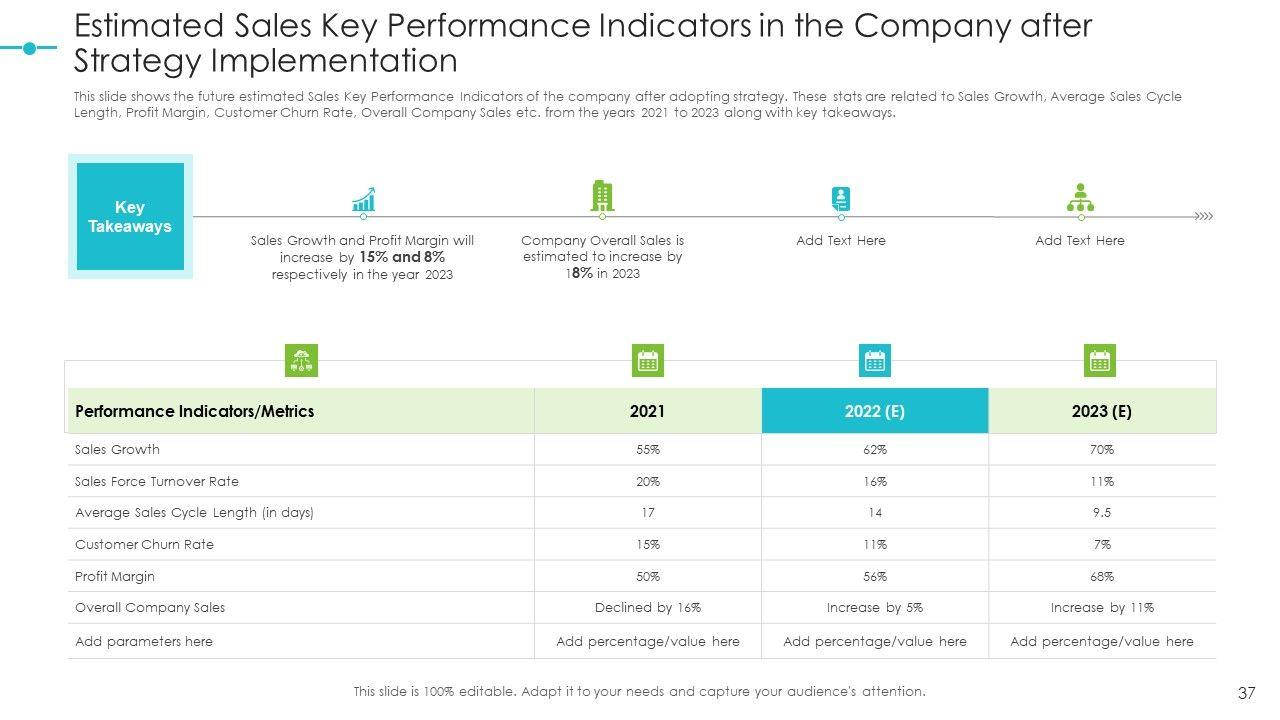 Estimated Sales Key Performance Indicators in the Company after Strategy Implementation

This slide shows the future estimated Sales Key Performance Indicators of the company after adopting strategy. These stats are related to Sales Growth, Average Sales Cycle Length, Profit Margin, Customer Churn Rate, Overall Company Sales etc. from the years 2021 to 2023 along with key takeaways.

Key Takeaways

Sales Growth and Profit Margin will increase by 15% and 8% respectively in the year 2023

Company Overall Sales is estimated to increase by 18% in 2023

Add Text Here

Add Text Here

| Performance Indicators/Metrics | 2021 | 2022 (E) | 2023 (E) |
|---|---|---|---|
| Sales Growth | 55% | 62% | 70% |
| Sales Force Turnover Rate | 20% | 16% | 11% |
| Average Sales Cycle Length (in days) | 17 | 14 | 9.5 |
| Customer Churn Rate | 15% | 11% | 7% |
| Profit Margin | 50% | 56% | 68% |
| Overall Company Sales | Declined by 16% | Increase by 5% | Increase by 11% |
| Add parameters here | Add percentage/value here | Add percentage/value here | Add percentage/value here |

This slide is 100% editable. Adapt it to your needs and capture your audience's attention.

37